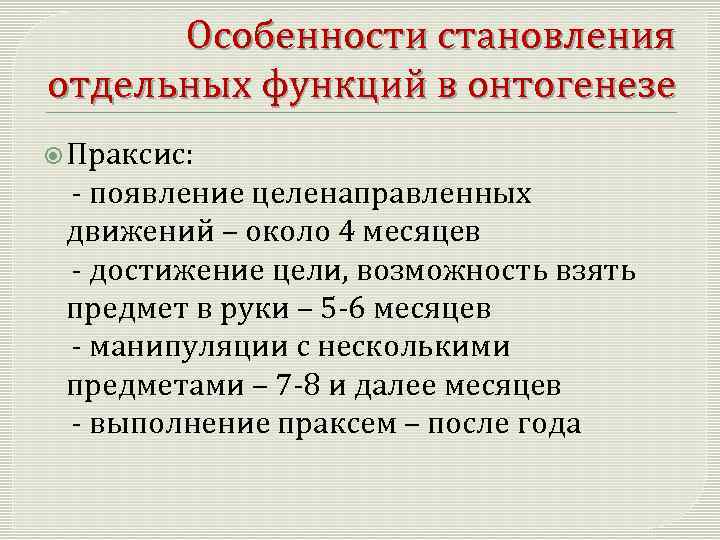 Особенности становления отдельных функций в онтогенезе

Праксис:
- появление целенаправленных движений – около 4 месяцев
- достижение цели, возможность взять предмет в руки – 5-6 месяцев
- манипуляции с несколькими предметами – 7-8 и далее месяцев
- выполнение праксем – после года